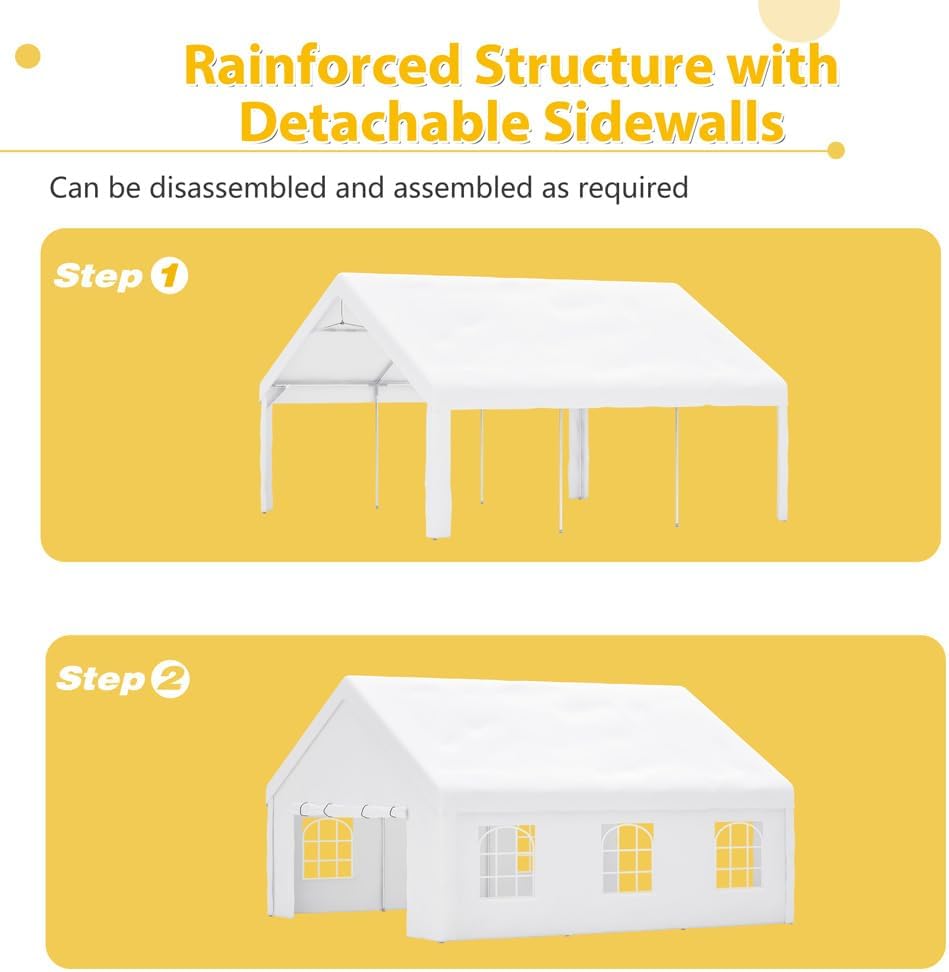 Rainforced Structure with Detachable Sidewalls

Can be disassembled and assembled as required

Step 1

Step 2